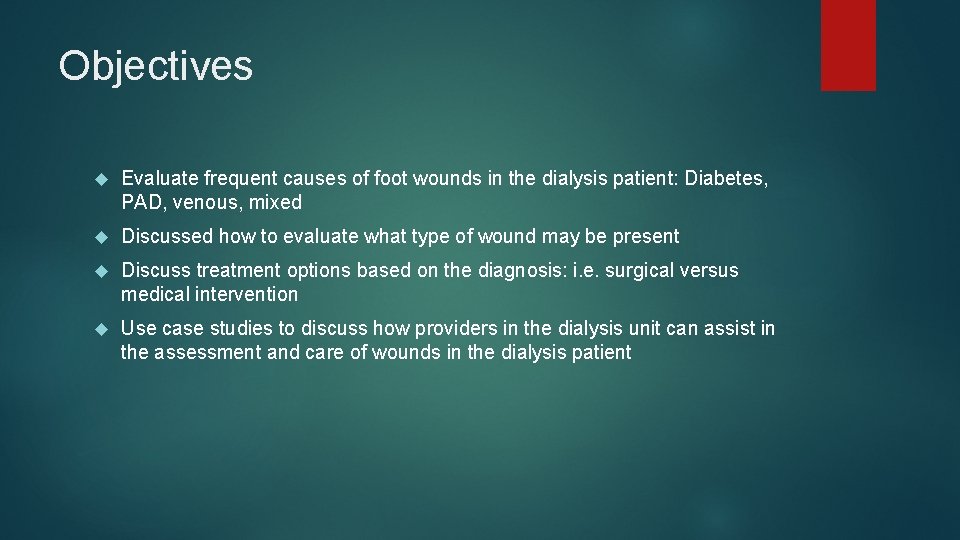 Objectives

Evaluate frequent causes of foot wounds in the dialysis patient: Diabetes, PAD, venous, mixed

Discussed how to evaluate what type of wound may be present

Discuss treatment options based on the diagnosis: i.e. surgical versus medical intervention

Use case studies to discuss how providers in the dialysis unit can assist in the assessment and care of wounds in the dialysis patient